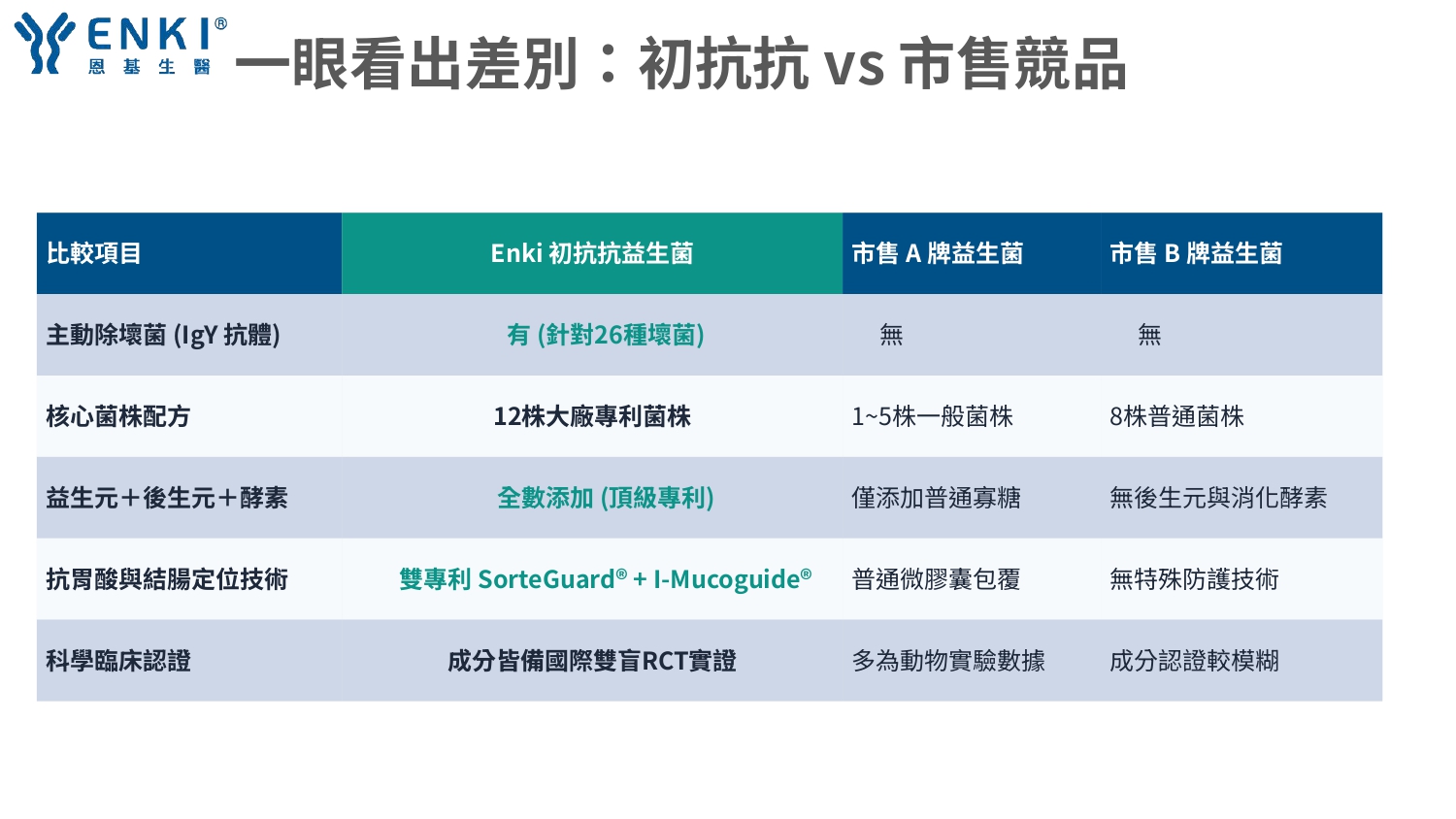 ENKI®
恩基生醫

一眼看出差別：初抗抗 vs 市售競品

| 比較項目 | Enki 初抗抗益生菌 | 市售 A 牌益生菌 | 市售 B 牌益生菌 |
|---|---|---|---|
| 主動除壞菌 (IgY 抗體) | 有 (針對26種壞菌) | 無 | 無 |
| 核心菌株配方 | 12株大廠專利菌株 | 1~5株一般菌株 | 8株普通菌株 |
| 益生元＋後生元＋酵素 | 全數添加 (頂級專利) | 僅添加普通寡糖 | 無後生元與消化酵素 |
| 抗胃酸與結腸定位技術 | 雙專利 SorteGuard® + I-Mucoguide® | 普通微膠囊包覆 | 無特殊防護技術 |
| 科學臨床認證 | 成分皆備國際雙盲RCT實證 | 多為動物實驗數據 | 成分認證較模糊 |